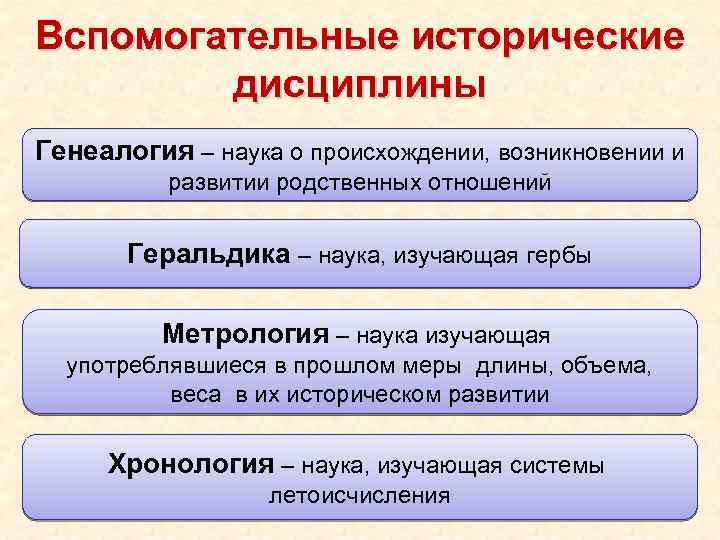 Вспомогательные исторические дисциплины

Генеалогия – наука о происхождении, возникновении и развитии родственных отношений

Геральдика – наука, изучающая гербы

Метрология – наука изучающая употреблявшиеся в прошлом меры длины, объема, веса в их историческом развитии

Хронология – наука, изучающая системы летоисчисления